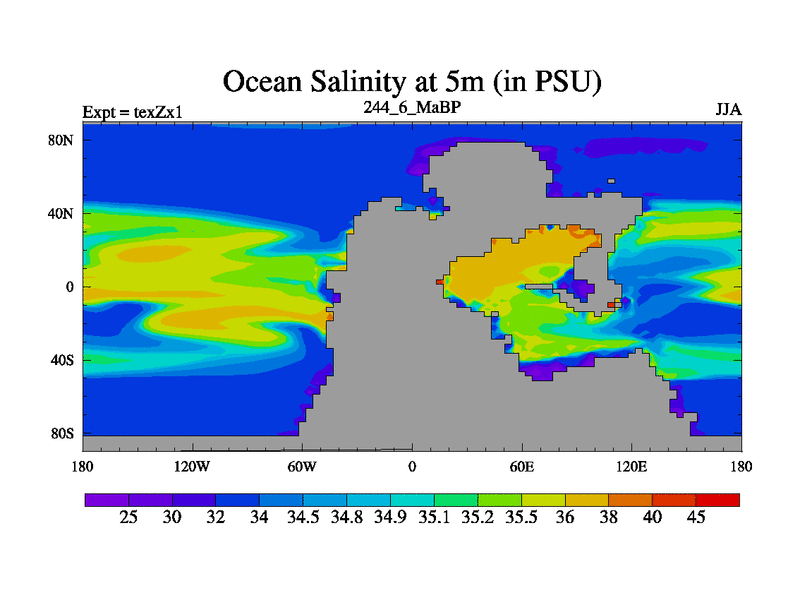 Ocean Salinity at 5m (in PSU)

Expt = texZx1

244_6_MaBP

JJA

80N
40N
0
40S
80S

180
120W
60W
0
60E
120E
180

25 30 32 34 34.5 34.8 34.9 35.1 35.2 35.5 36 38 40 45